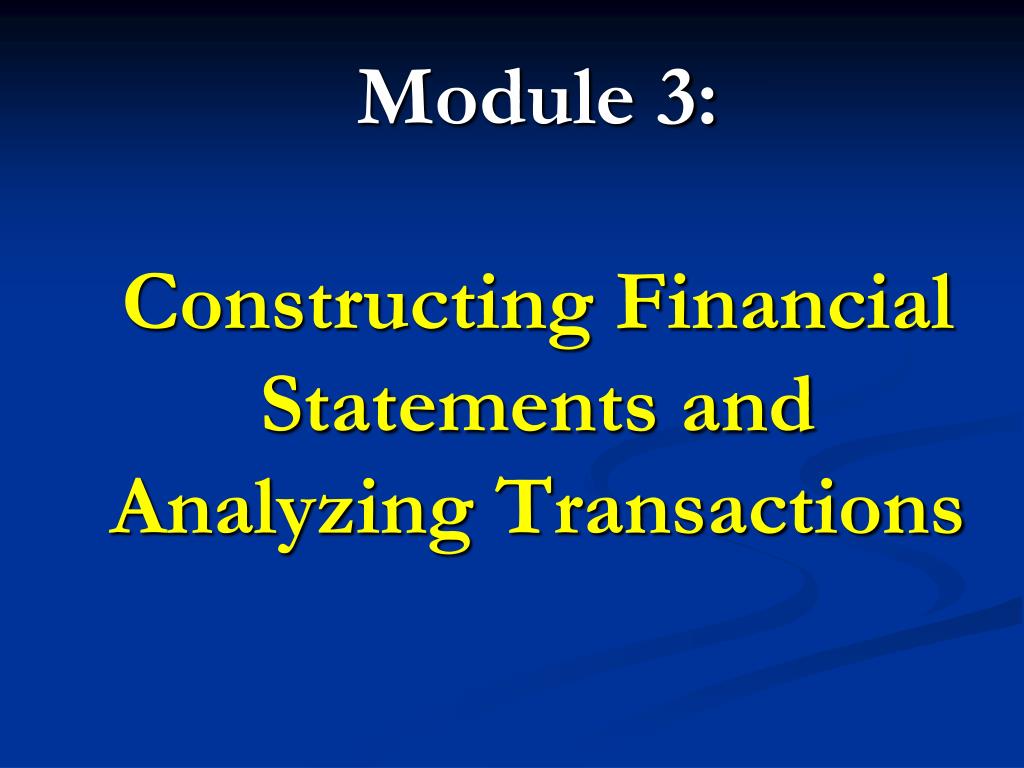 Module 3:

Constructing Financial Statements and Analyzing Transactions